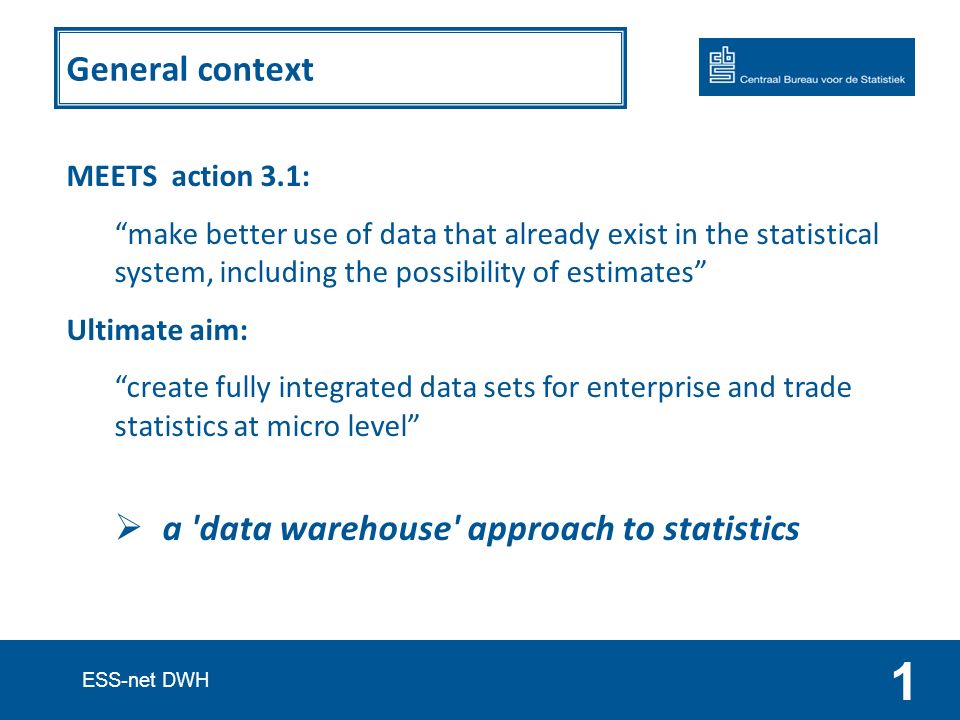 General context

Centraal Bureau voor de Statistiek

MEETS action 3.1:

“make better use of data that already exist in the statistical system, including the possibility of estimates”

Ultimate aim:

“create fully integrated data sets for enterprise and trade statistics at micro level”

➢ a 'data warehouse' approach to statistics

ESS-net DWH

1